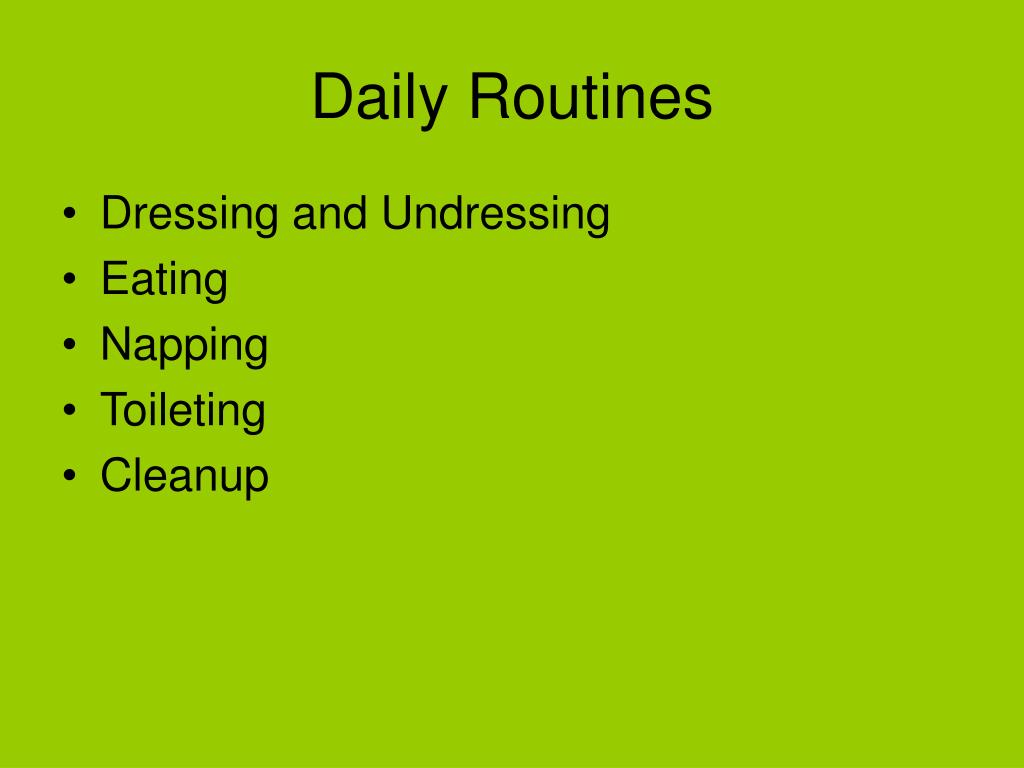 Daily Routines

• Dressing and Undressing
• Eating
• Napping
• Toileting
• Cleanup